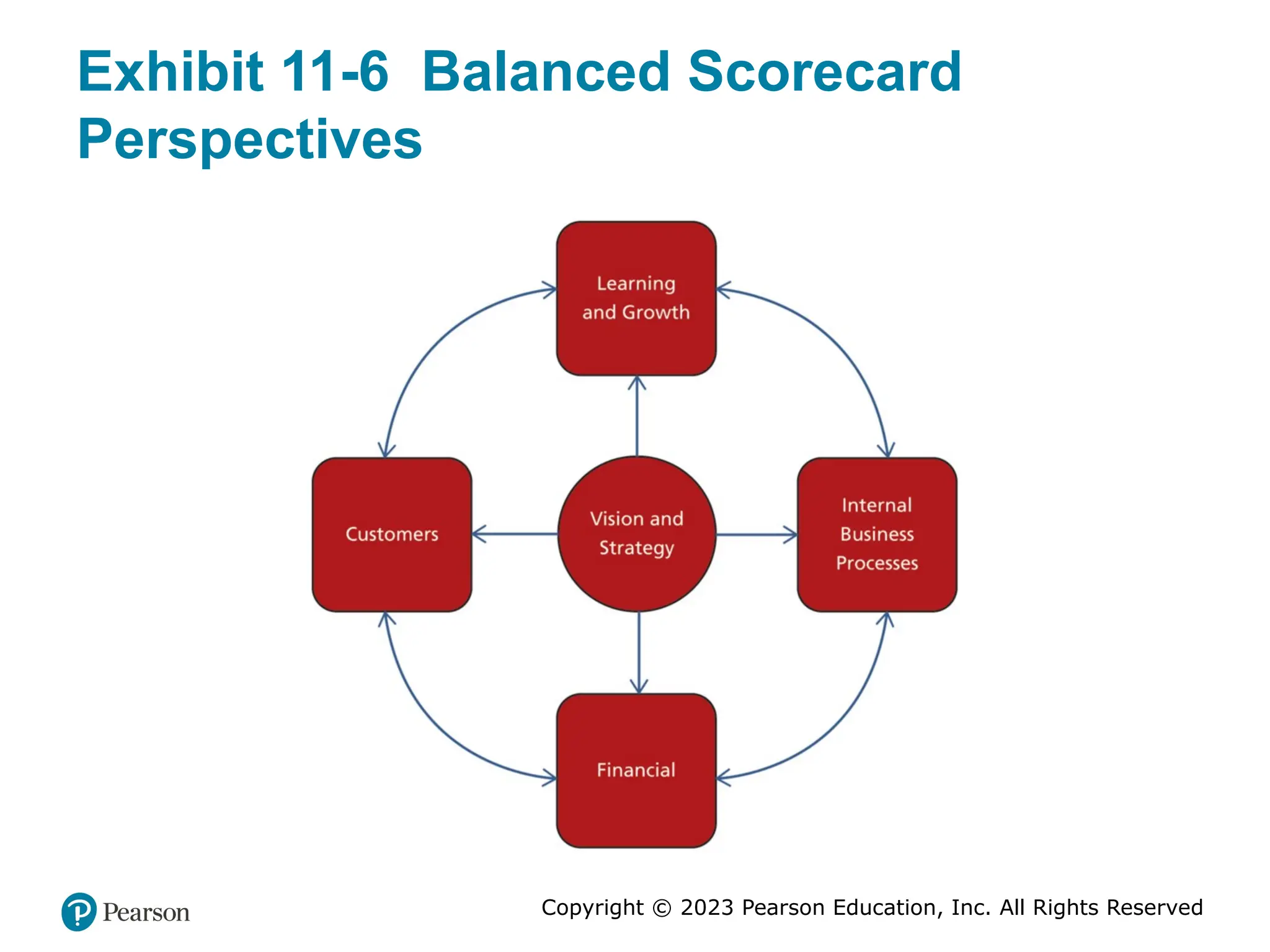 Exhibit 11-6 Balanced Scorecard Perspectives

Learning and Growth

Customers

Vision and Strategy

Internal Business Processes

Financial

Pearson

Copyright © 2023 Pearson Education, Inc. All Rights Reserved